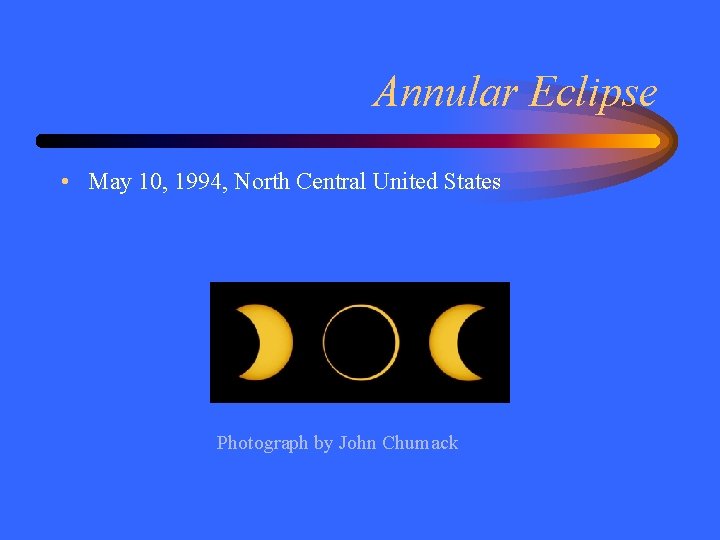 Annular Eclipse

• May 10, 1994, North Central United States

Photograph by John Chumack